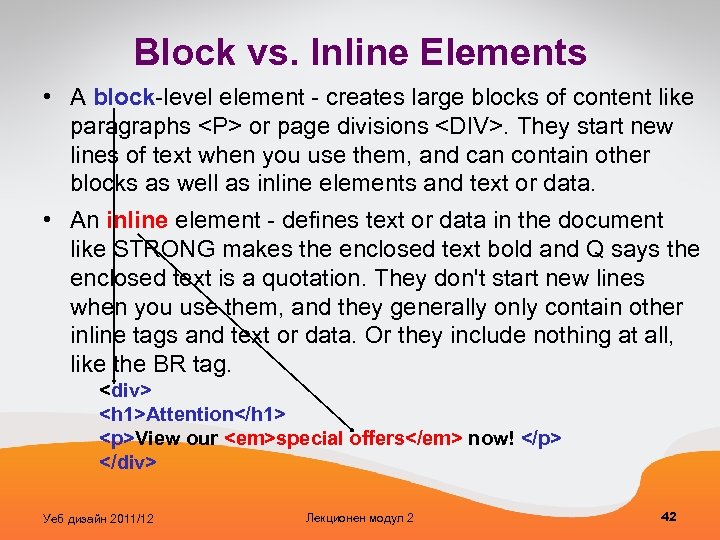 Block vs. Inline Elements

• A block-level element - creates large blocks of content like paragraphs <P> or page divisions <DIV>. They start new lines of text when you use them, and can contain other blocks as well as inline elements and text or data.

• An inline element - defines text or data in the document like STRONG makes the enclosed text bold and Q says the enclosed text is a quotation. They don't start new lines when you use them, and they generally only contain other inline tags and text or data. Or they include nothing at all, like the BR tag.

<div>
<h1>Attention</h1>
<p>View our <em>special offers</em> now! </p>
</div>

Уеб дизайн 2011/12

Лекционен модул 2

42